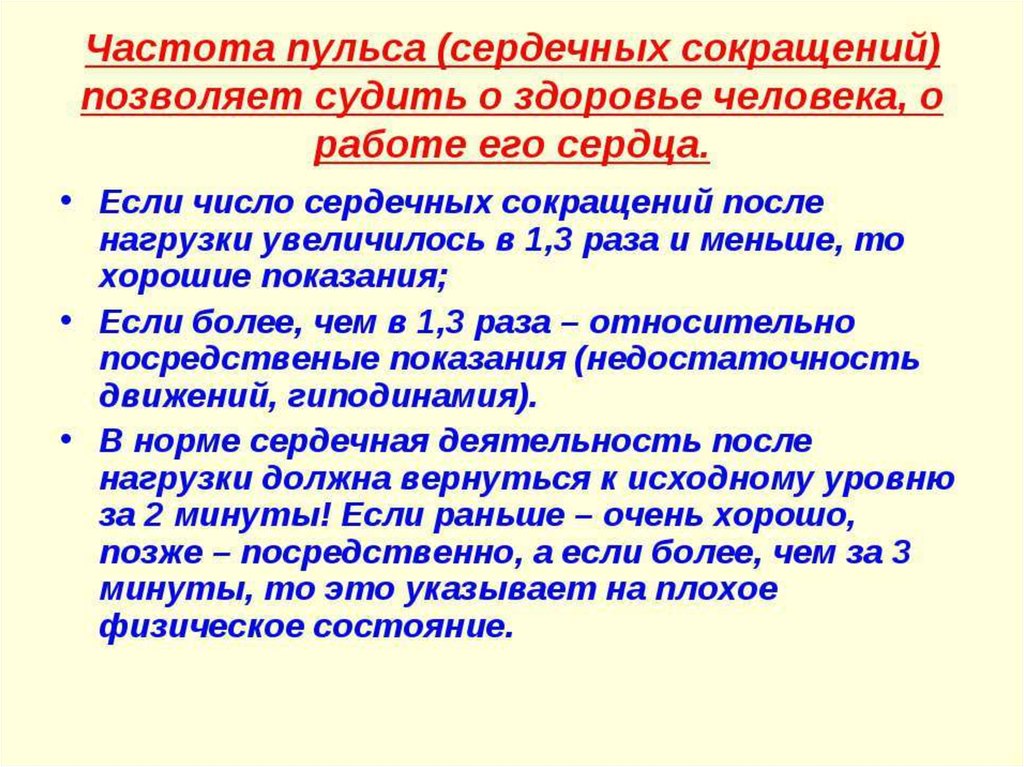 Частота пульса (сердечных сокращений) позволяет судить о здоровье человека, о работе его сердца.

• Если число сердечных сокращений после нагрузки увеличилось в 1,3 раза и меньше, то хорошие показания;

• Если более, чем в 1,3 раза – относительно посредственые показания (недостаточность движений, гиподинамия).

• В норме сердечная деятельность после нагрузки должна вернуться к исходному уровню за 2 минуты! Если раньше – очень хорошо, позже – посредственно, а если более, чем за 3 минуты, то это указывает на плохое физическое состояние.